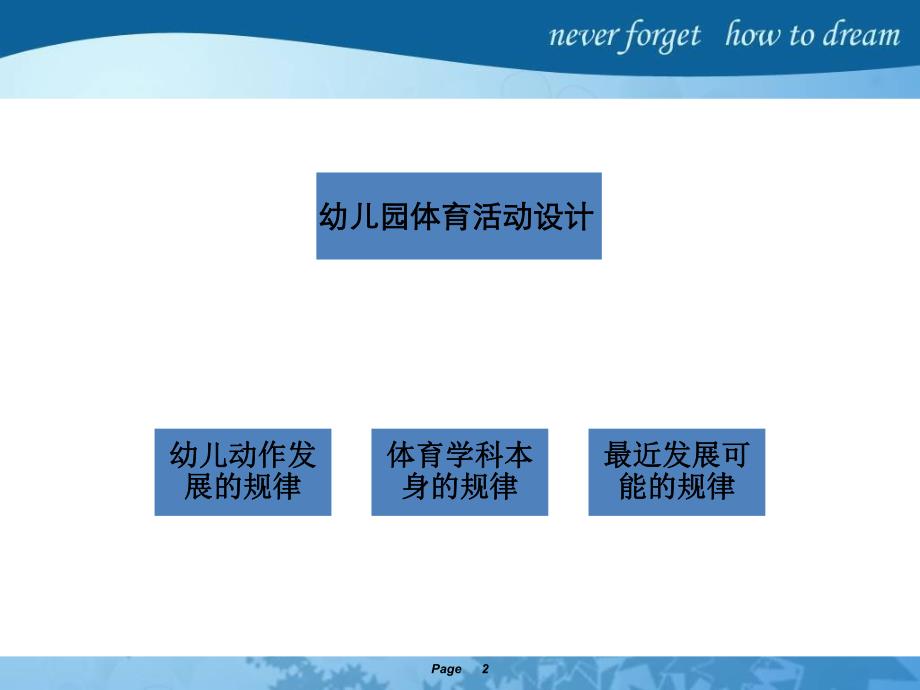 never forget how to dream

幼儿园体育活动设计

幼儿动作发展的规律

体育学科本身的规律

最近发展可能的规律

Page 2